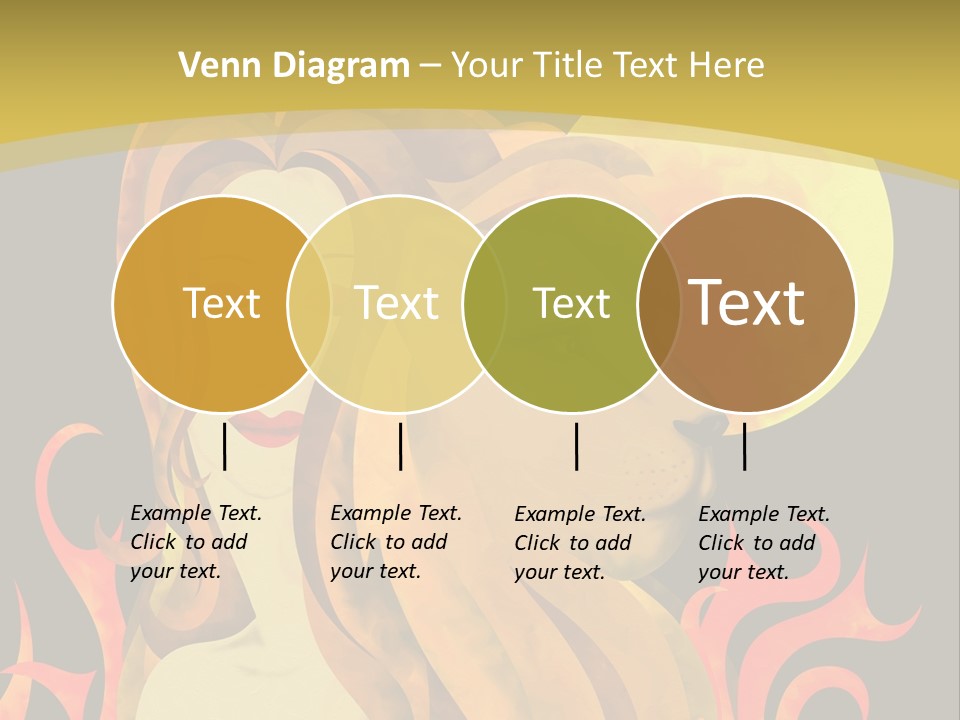 Venn Diagram – Your Title Text Here

Text

Text

Text

Text

Example Text. Click to add your text.

Example Text. Click to add your text.

Example Text. Click to add your text.

Example Text. Click to add your text.